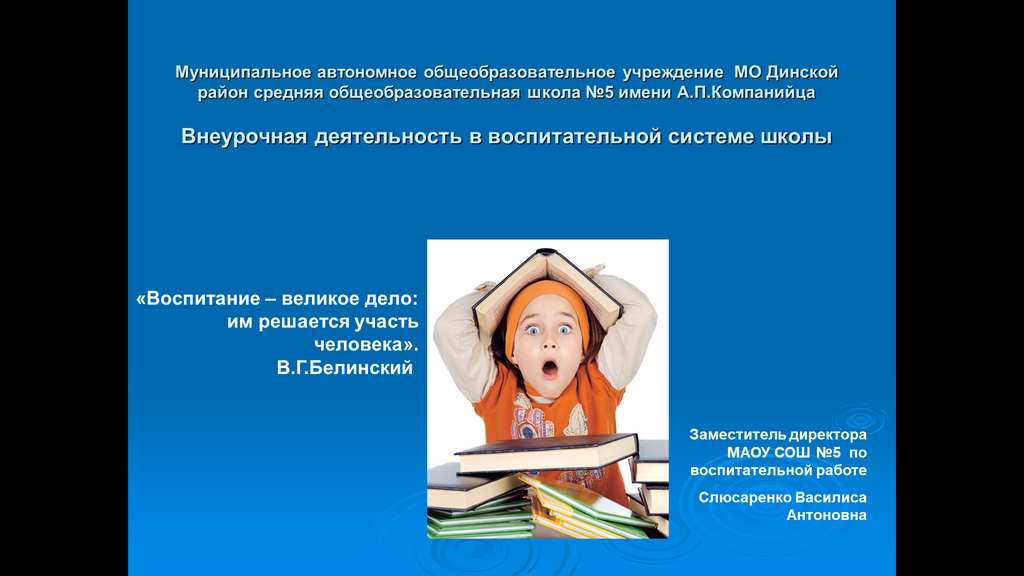 Муниципальное автономное общеобразовательное учреждение МО Динской район средняя общеобразовательная школа №5 имени А.П.Компанийца

Внеурочная деятельность в воспитательной системе школы

«Воспитание – великое дело: им решается участь человека».
В.Г.Белинский

Заместитель директора МАОУ СОШ №5 по воспитательной работе

Слюсаренко Василиса Антоновна